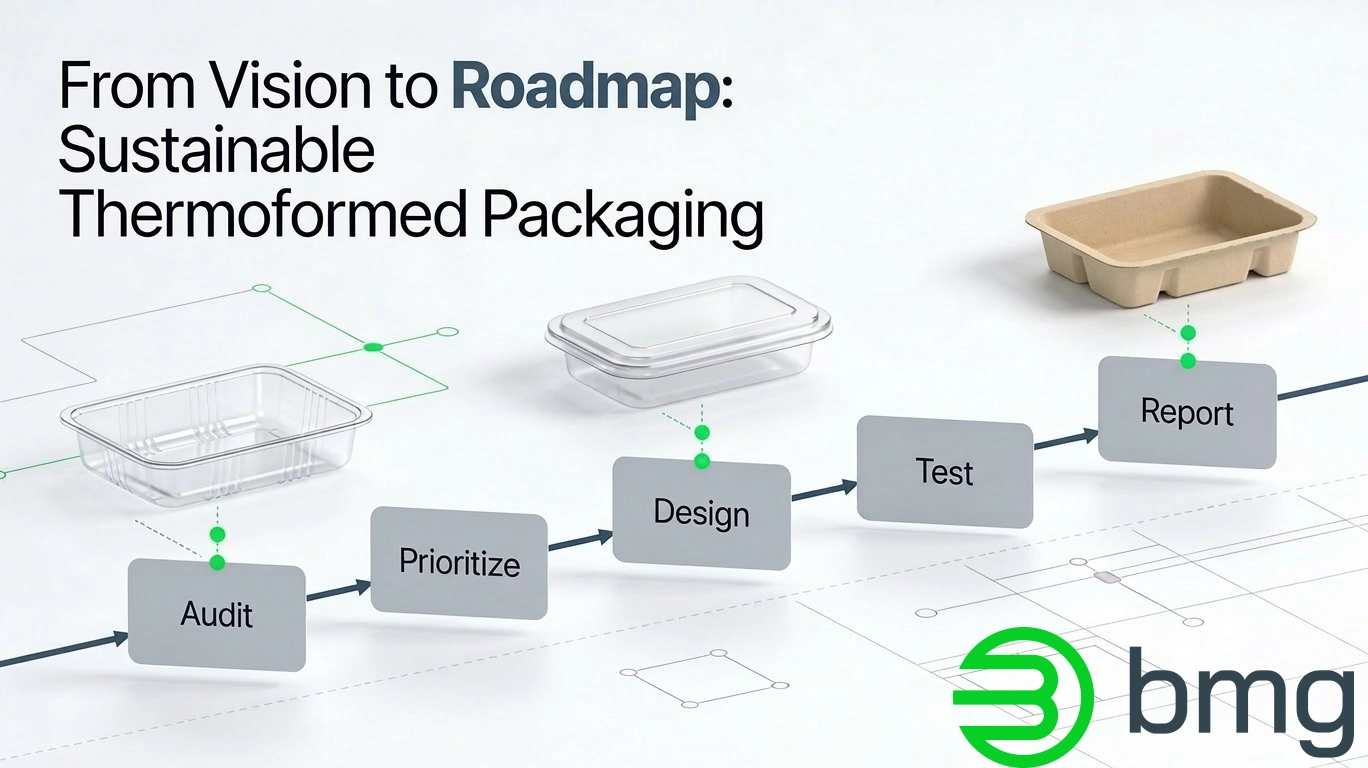 From Vision to Roadmap: Sustainable Thermoformed Packaging

Audit

Prioritize

Design

Test

Report

bmg